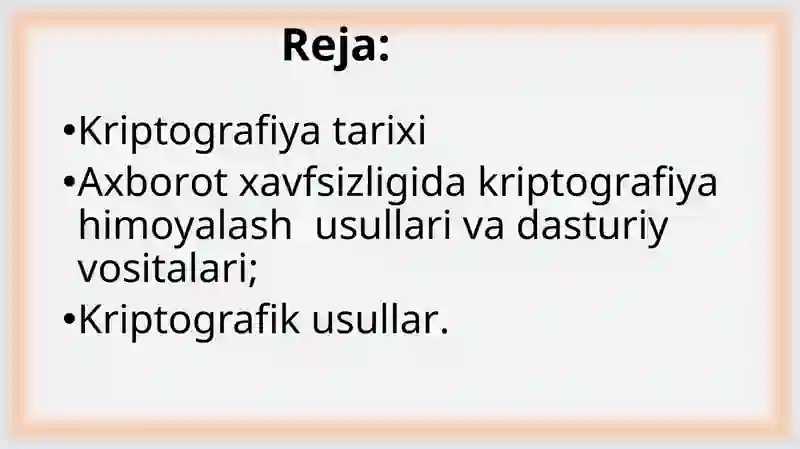 Reja:

•Kriptografiya tarixi

•Axborot xavfsizligida kriptografiya himoyalash usullari va dasturiy vositalari;

•Kriptografik usullar.